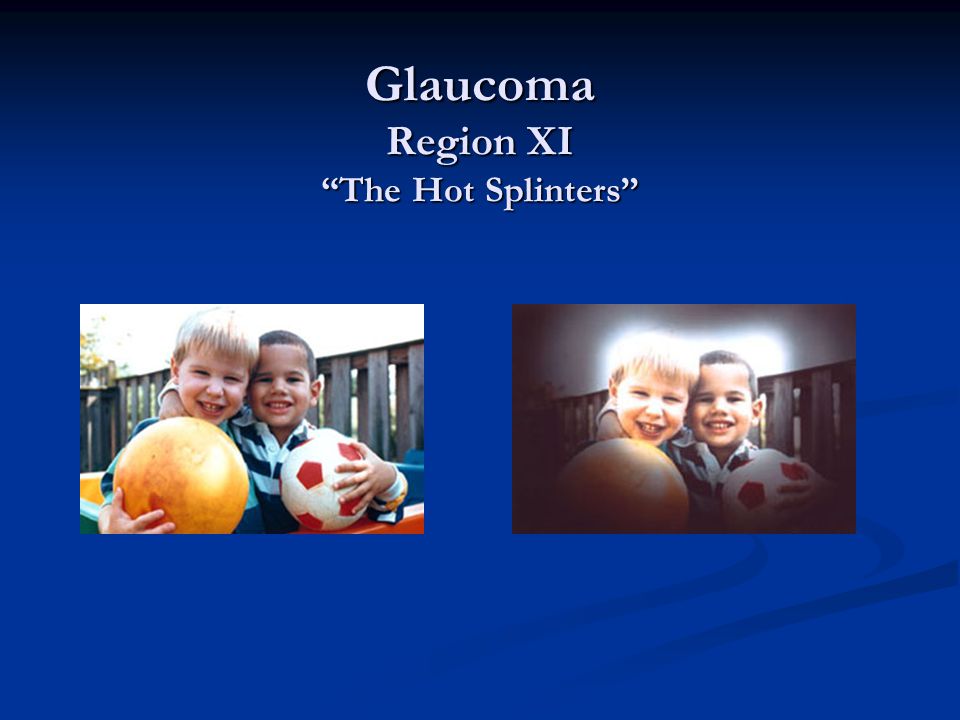 Glaucoma
Region XI
“The Hot Splinters”